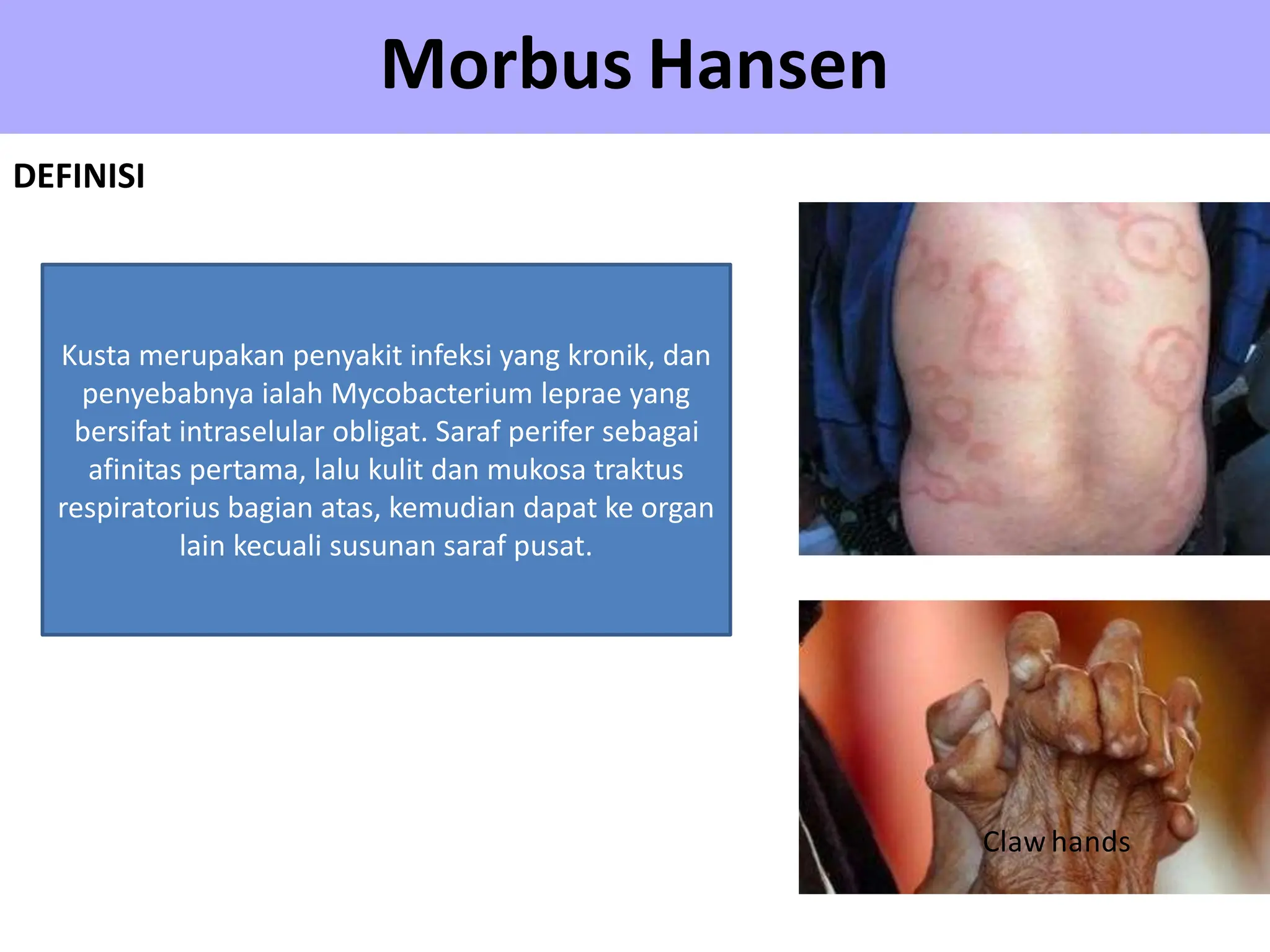 Morbus Hansen

DEFINISI

Kusta merupakan penyakit infeksi yang kronik, dan penyebabnya ialah Mycobacterium leprae yang bersifat intraselular obligat. Saraf perifer sebagai afinitas pertama, lalu kulit dan mukosa traktus respiratorius bagian atas, kemudian dapat ke organ lain kecuali susunan saraf pusat.

Claw hands